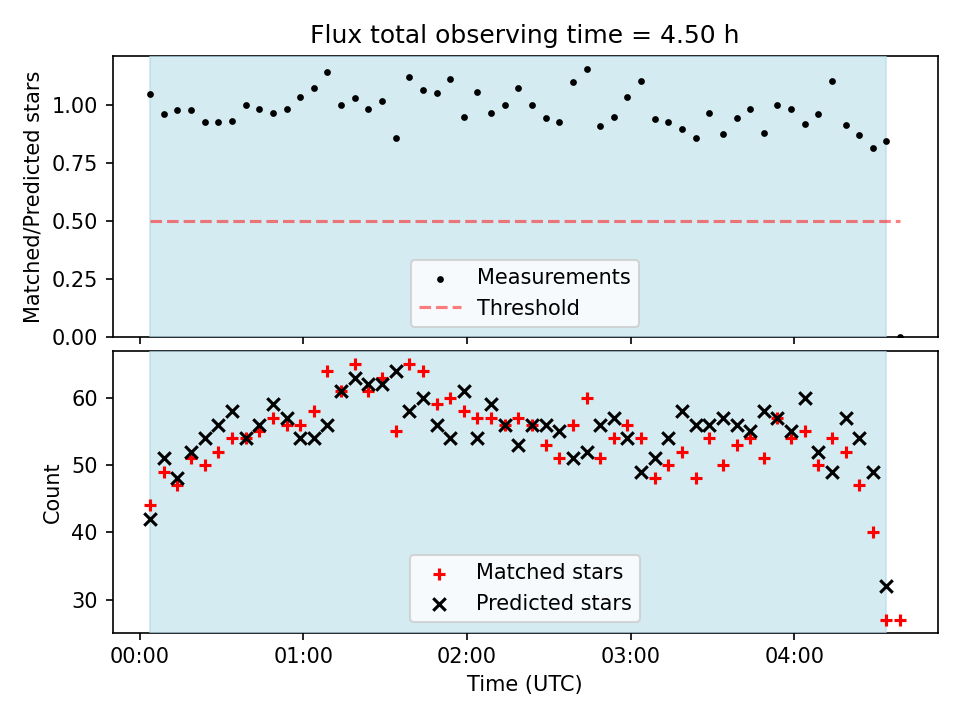 Flux total observing time = 4.50 h

Matched/Predicted stars

1.00
0.75
0.50
0.25
0.00

Measurements
Threshold

Count

60
50
40
30

Matched stars
Predicted stars

00:00
01:00
02:00
03:00
04:00

Time (UTC)